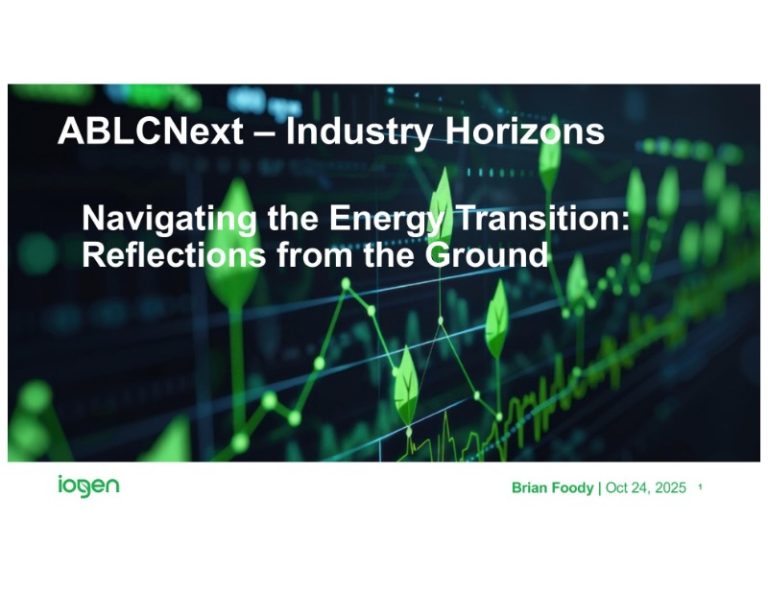 ABLCNext – Industry Horizons

Navigating the Energy Transition: Reflections from the Ground

iogen

Brian Foody | Oct 24, 2025 1